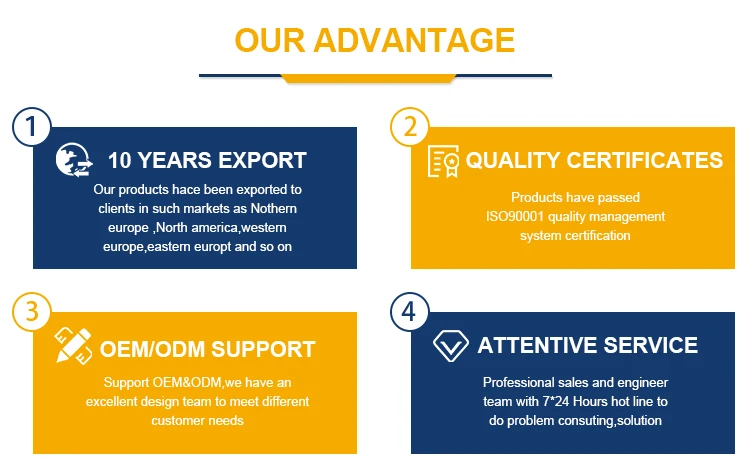 OUR ADVANTAGE

1

10 YEARS EXPORT

Our products hace been exported to clients in such markets as Nothern europe ,North america,western europe,eastern europt and so on

2

QUALITY CERTIFICATES

Products have passed ISO90001 quality management system certification

3

OEM/ODM SUPPORT

Support OEM&ODM,we have an excellent design team to meet different customer needs

4

ATTENTIVE SERVICE

Professional sales and engineer team with 7*24 Hours hot line to do problem consuting,solution